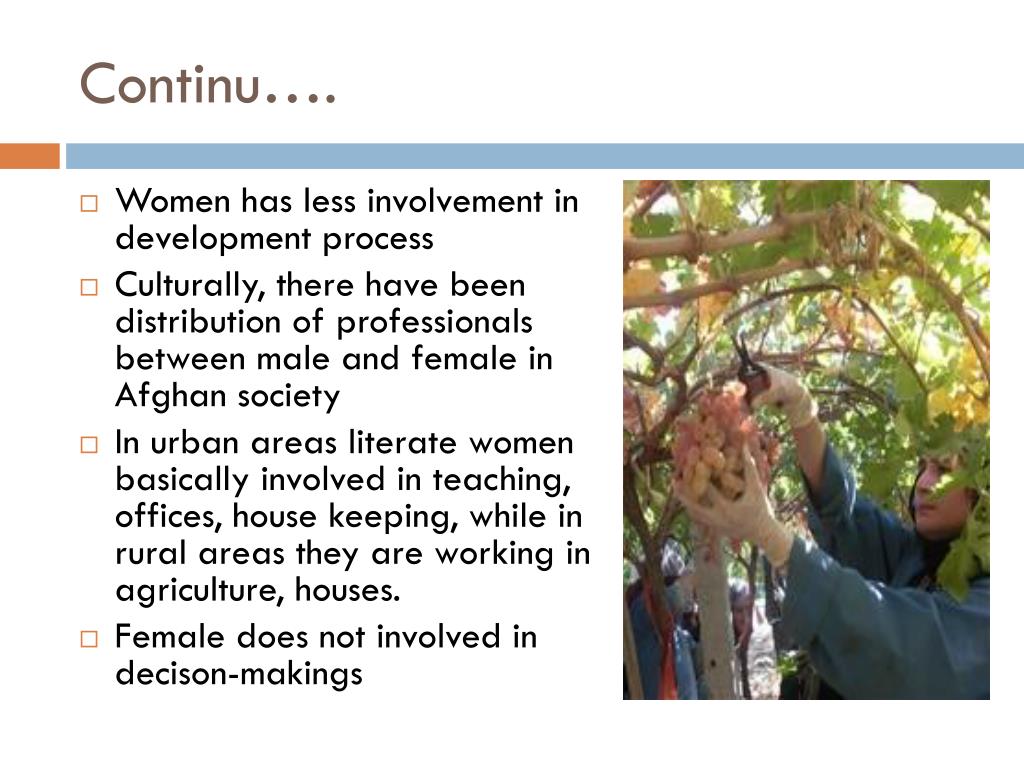 Continu….

□ Women has less involvement in development process

□ Culturally, there have been distribution of professionals between male and female in Afghan society

□ In urban areas literate women basically involved in teaching, offices, house keeping, while in rural areas they are working in agriculture, houses.

□ Female does not involved in decison-makings